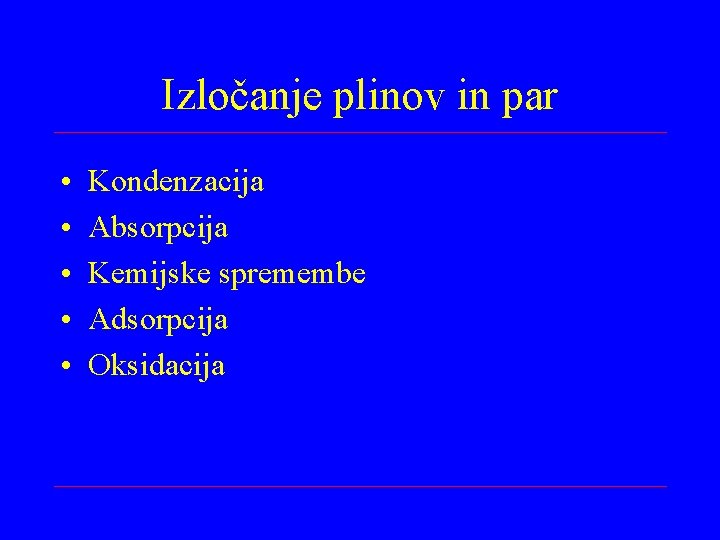 Izločanje plinov in par

• Kondenzacija
• Absorpcija
• Kemijske spremembe
• Adsorpcija
• Oksidacija